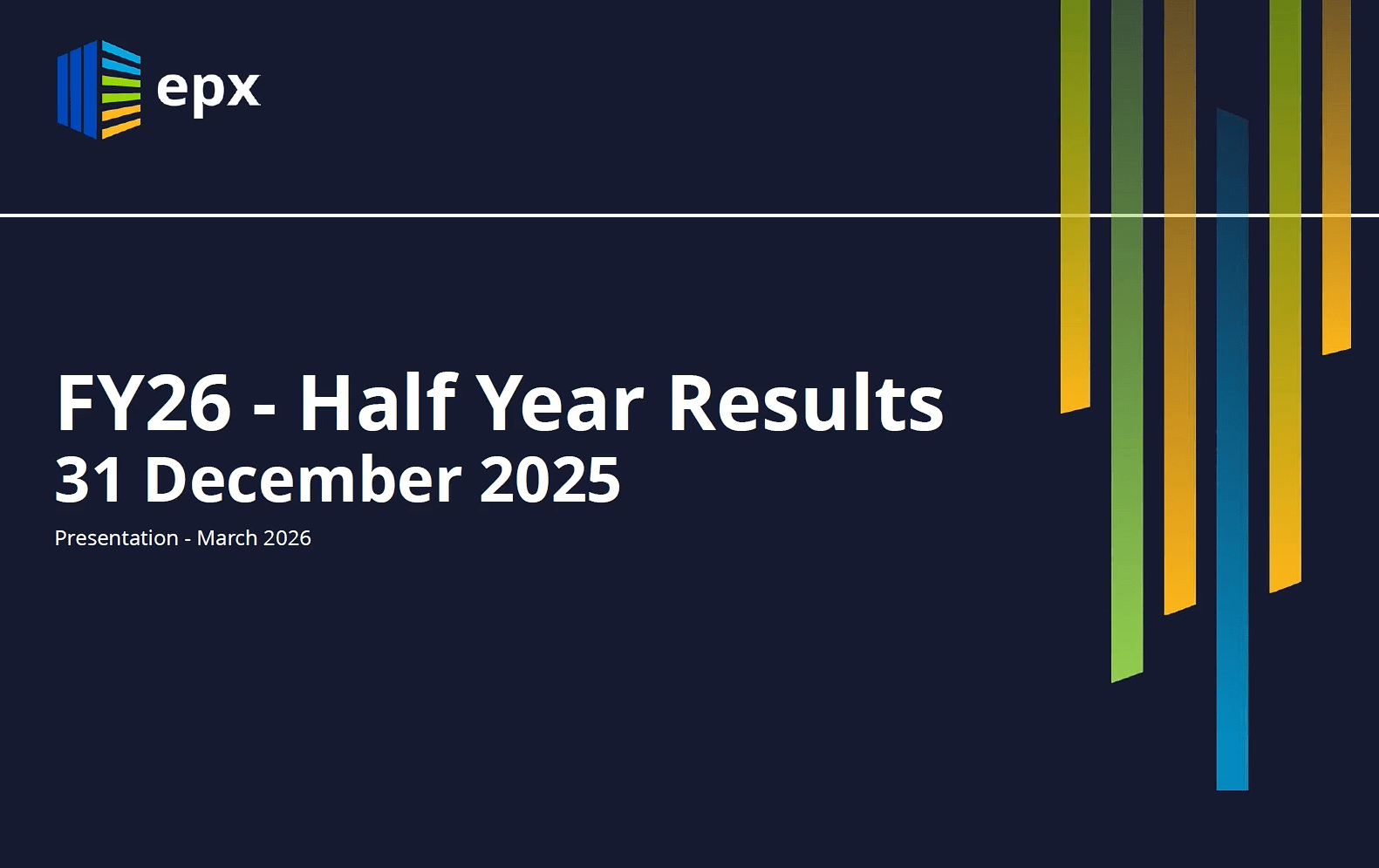 epx

FY26 - Half Year Results
31 December 2025

Presentation - March 2026